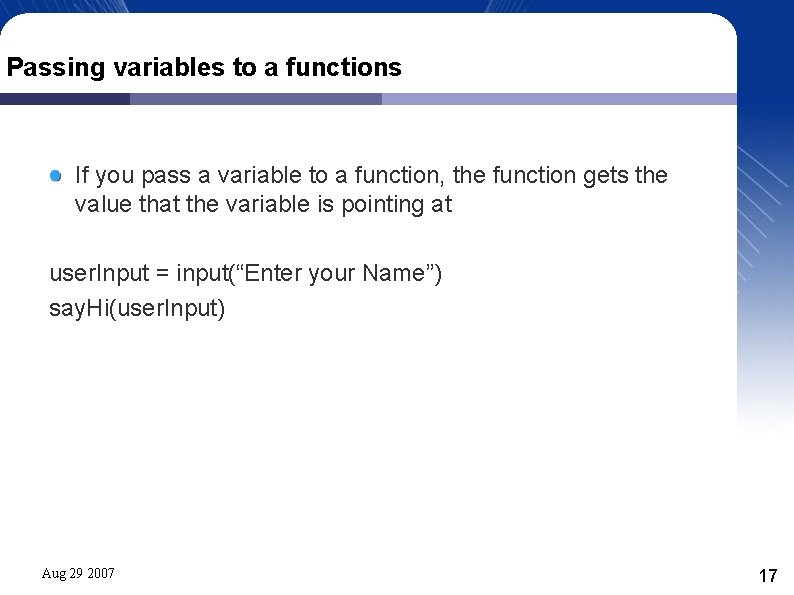 Passing variables to a functions

• If you pass a variable to a function, the function gets the value that the variable is pointing at

userInput = input("Enter your Name")
sayHi(userInput)

Aug 29 2007

17